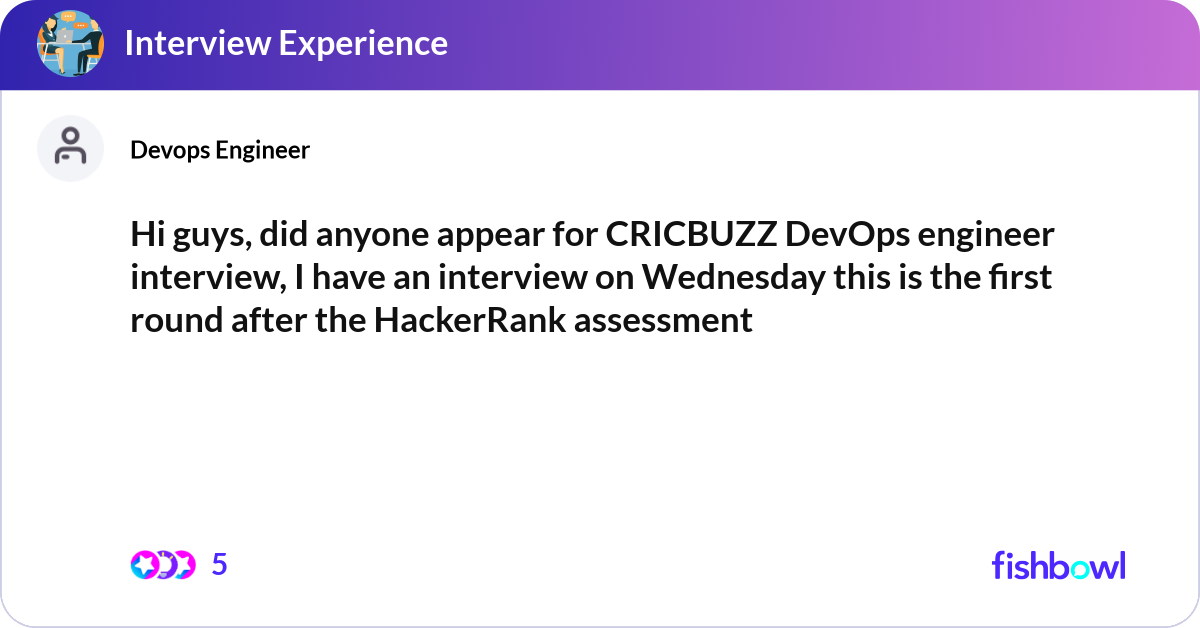 Interview Experience

Devops Engineer

Hi guys, did anyone appear for CRICBUZZ DevOps engineer interview, I have an interview on Wednesday this is the first round after the HackerRank assessment

5

fishbowl